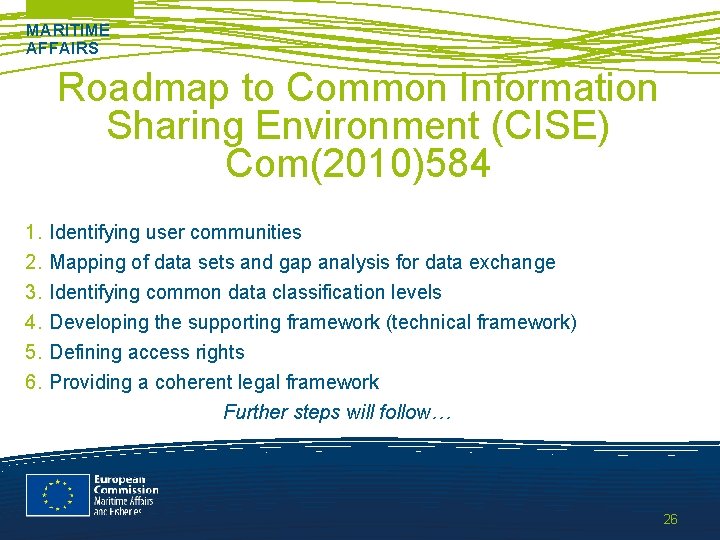 MARITIME AFFAIRS

Roadmap to Common Information Sharing Environment (CISE) Com(2010)584

1. Identifying user communities
2. Mapping of data sets and gap analysis for data exchange
3. Identifying common data classification levels
4. Developing the supporting framework (technical framework)
5. Defining access rights
6. Providing a coherent legal framework

Further steps will follow…

European Commission
Maritime Affairs and Fisheries

26